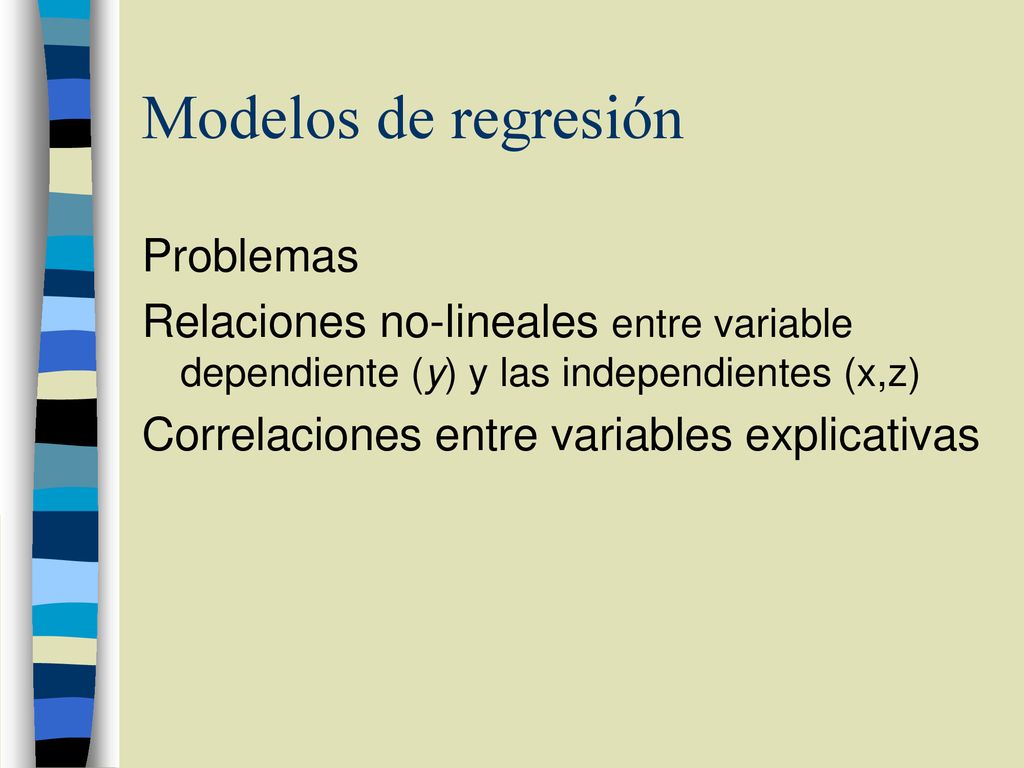 Modelos de regresión

Problemas

Relaciones no-lineales entre variable dependiente (y) y las independientes (x,z)

Correlaciones entre variables explicativas